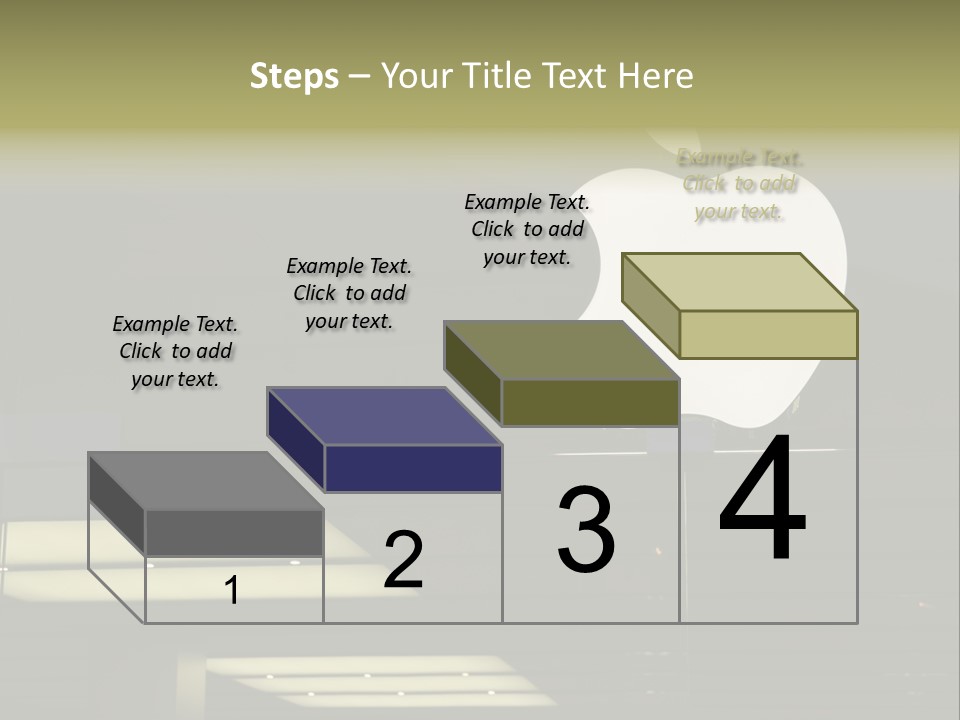 Steps – Your Title Text Here

Example Text. Click to add your text.

Example Text. Click to add your text.

Example Text. Click to add your text.

Example Text. Click to add your text.

1

2

3

4